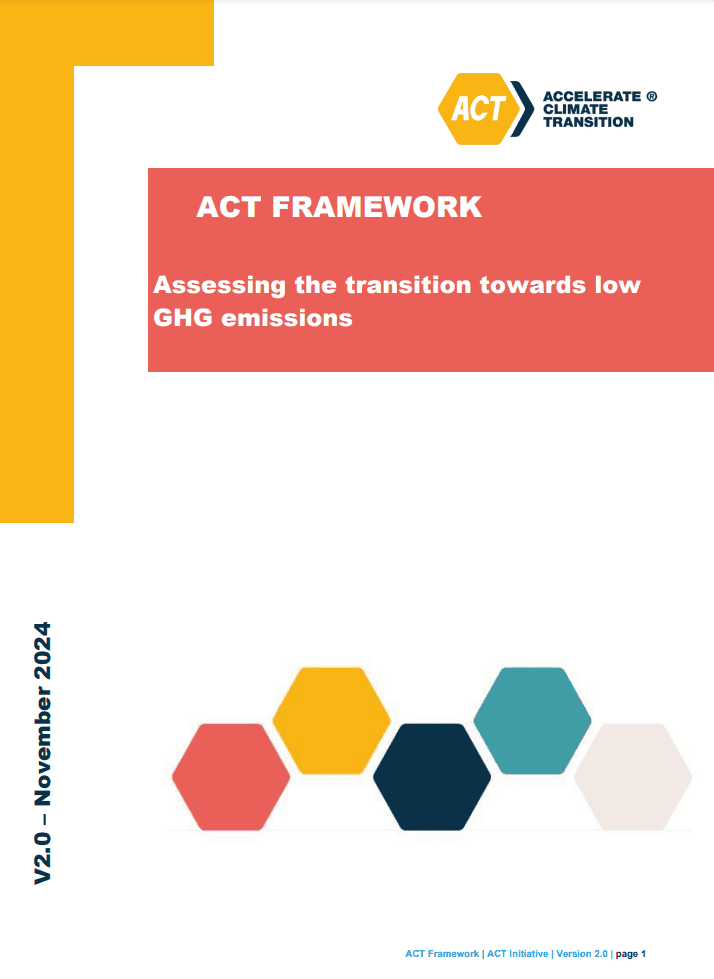 ACT

ACCELERATE ®
CLIMATE
TRANSITION

ACT FRAMEWORK

Assessing the transition towards low GHG emissions

V2.0 – November 2024

ACT Framework | ACT Initiative | Version 2.0 | page 1